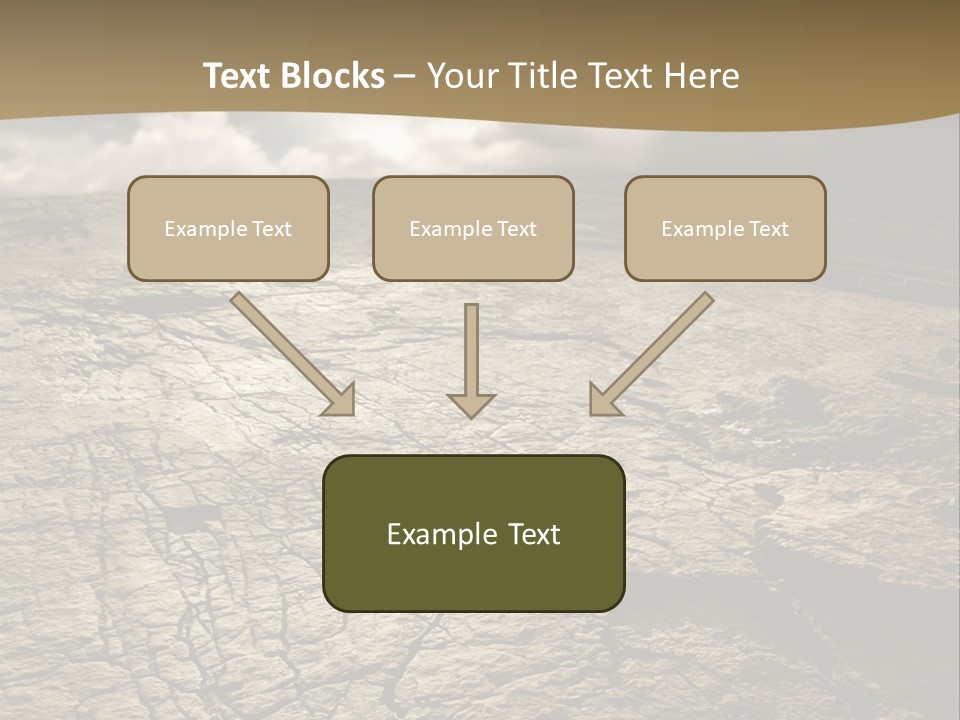 Text Blocks – Your Title Text Here

Example Text

Example Text

Example Text

Example Text